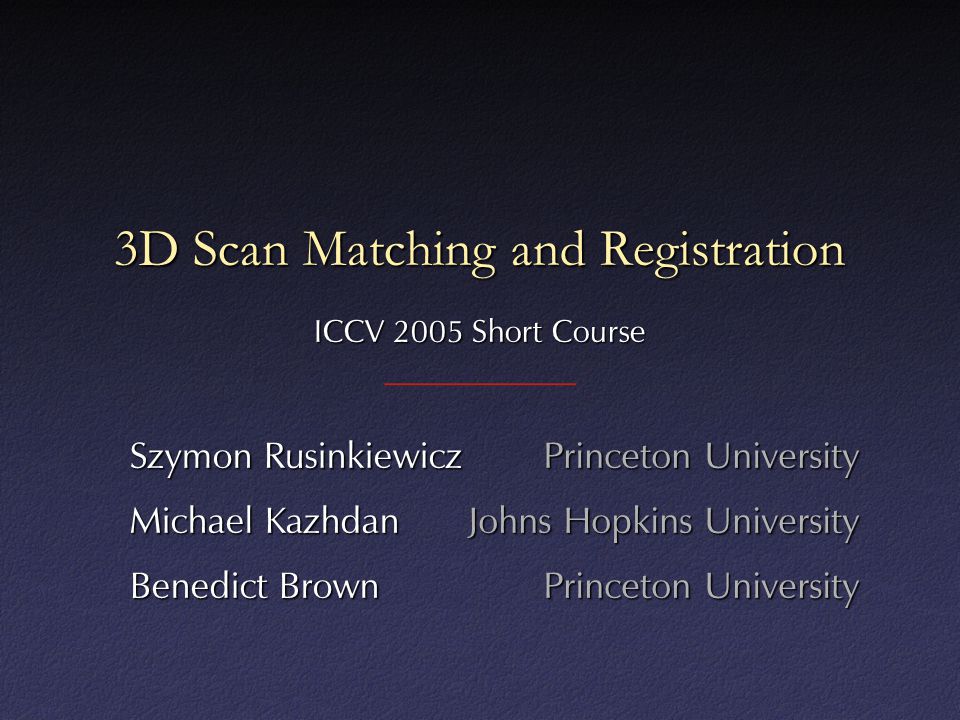 3D Scan Matching and Registration

ICCV 2005 Short Course

Szymon Rusinkiewicz Princeton University
Michael Kazhdan Johns Hopkins University
Benedict Brown Princeton University